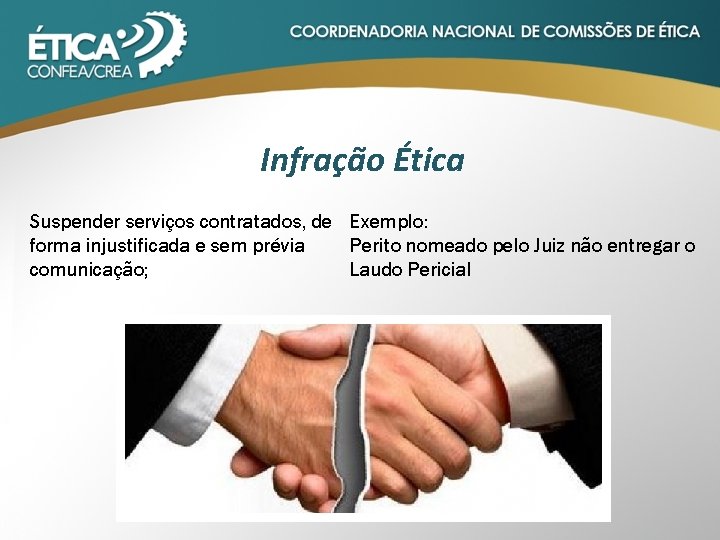 ÉTICA CONFEA/CREA

COORDENADORIA NACIONAL DE COMISSÕES DE ÉTICA

Infração Ética

Suspender serviços contratados, de forma injustificada e sem prévia comunicação;

Exemplo:
Perito nomeado pelo Juiz não entregar o Laudo Pericial